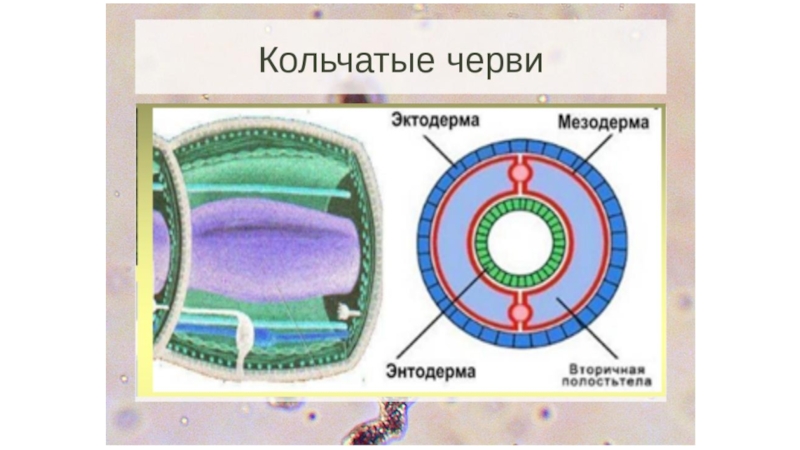 Кольчатые черви

Эктодерма

Мезодерма

Энтодерма

Вторичная полостьтела